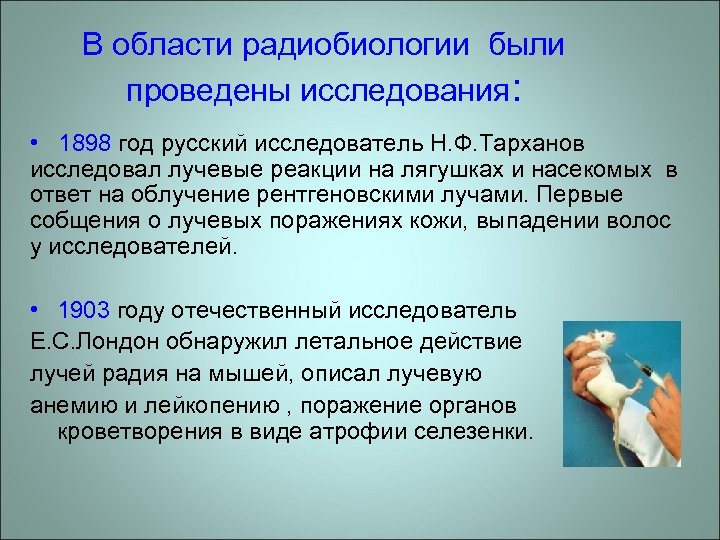 В области радиобиологии были проведены исследования:

• 1898 год русский исследователь Н.Ф.Тарханов исследовал лучевые реакции на лягушках и насекомых в ответ на облучение рентгеновскими лучами. Первые собщения о лучевых поражениях кожи, выпадении волос у исследователей.

• 1903 году отечественный исследователь Е.С.Лондон обнаружил летальное действие лучей радия на мышей, описал лучевую анемию и лейкопению , поражение органов кроветворения в виде атрофии селезенки.